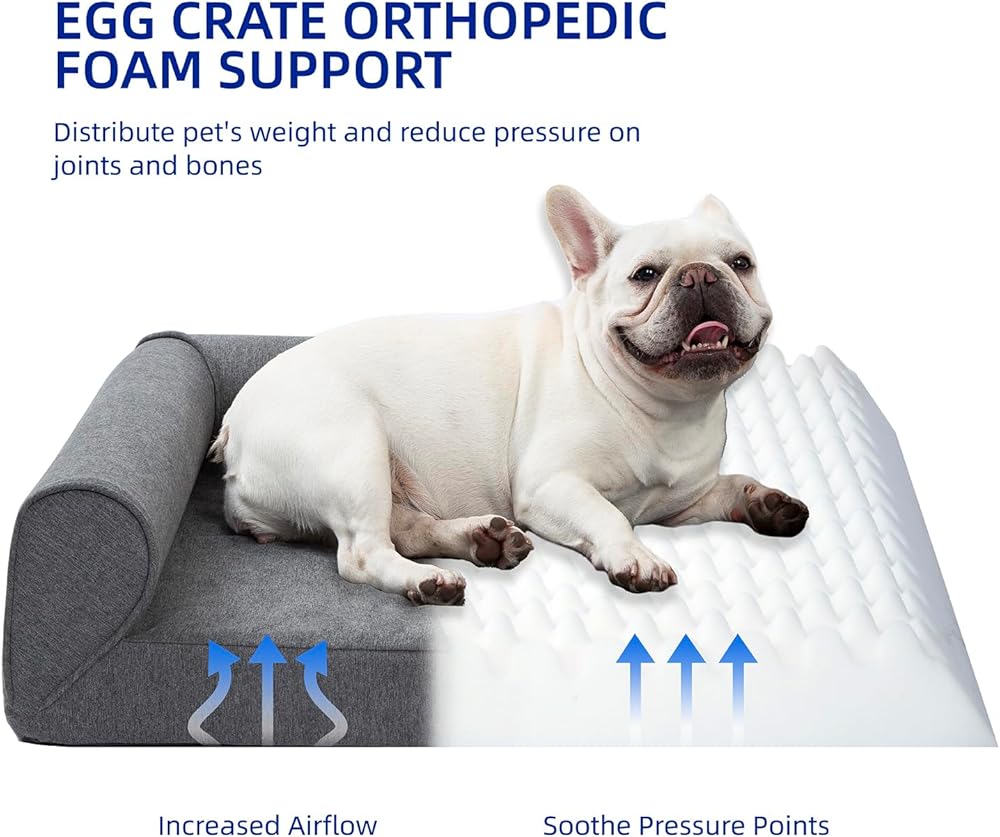 EGG CRATE ORTHOPEDIC FOAM SUPPORT

Distribute pet's weight and reduce pressure on joints and bones

Increased Airflow

Soothe Pressure Points